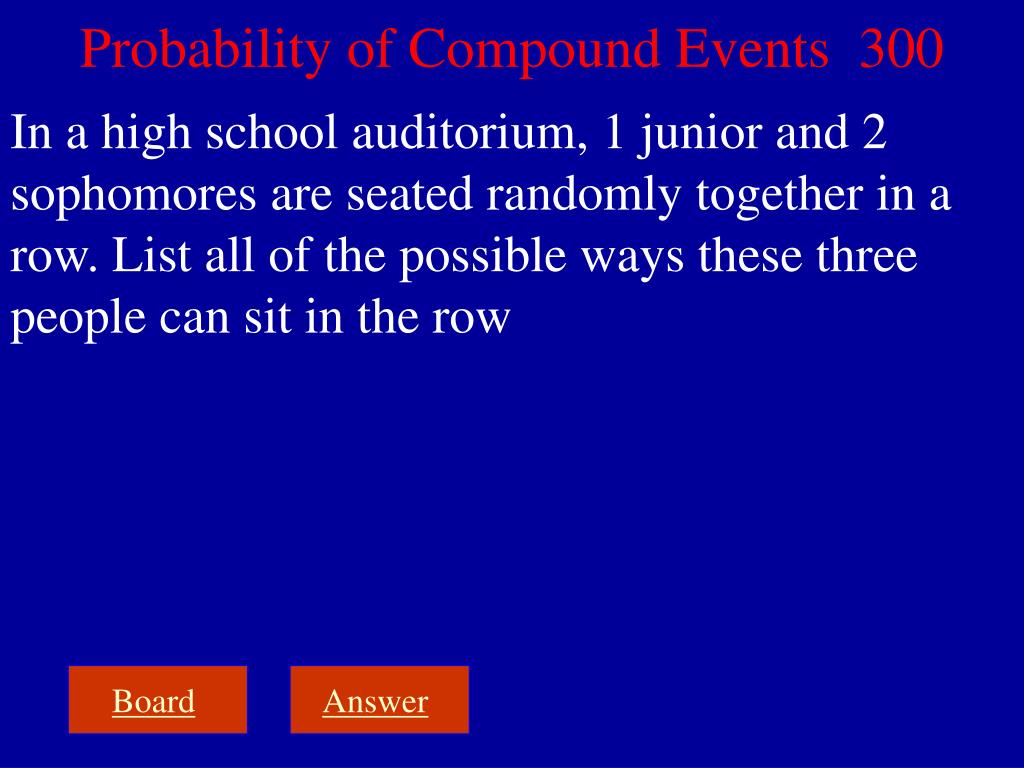 Probability of Compound Events 300

In a high school auditorium, 1 junior and 2 sophomores are seated randomly together in a row. List all of the possible ways these three people can sit in the row

Board

Answer